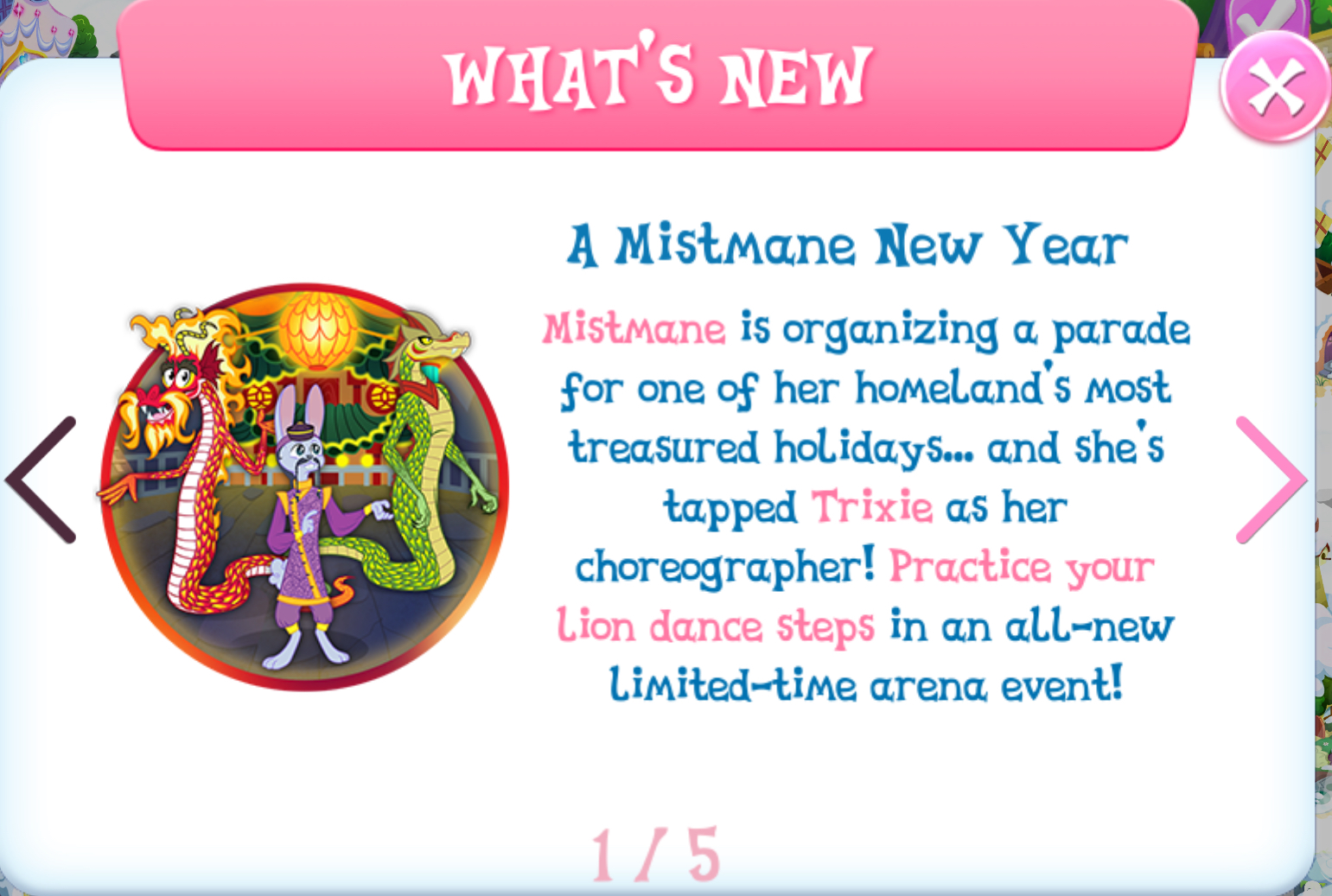 WHAT'S NEW

A Mistmane New Year

Mistmane is organizing a parade for one of her homeland's most treasured holidays... and she's tapped Trixie as her choreographer! Practice your lion dance steps in an all-new limited-time arena event!

1 / 5